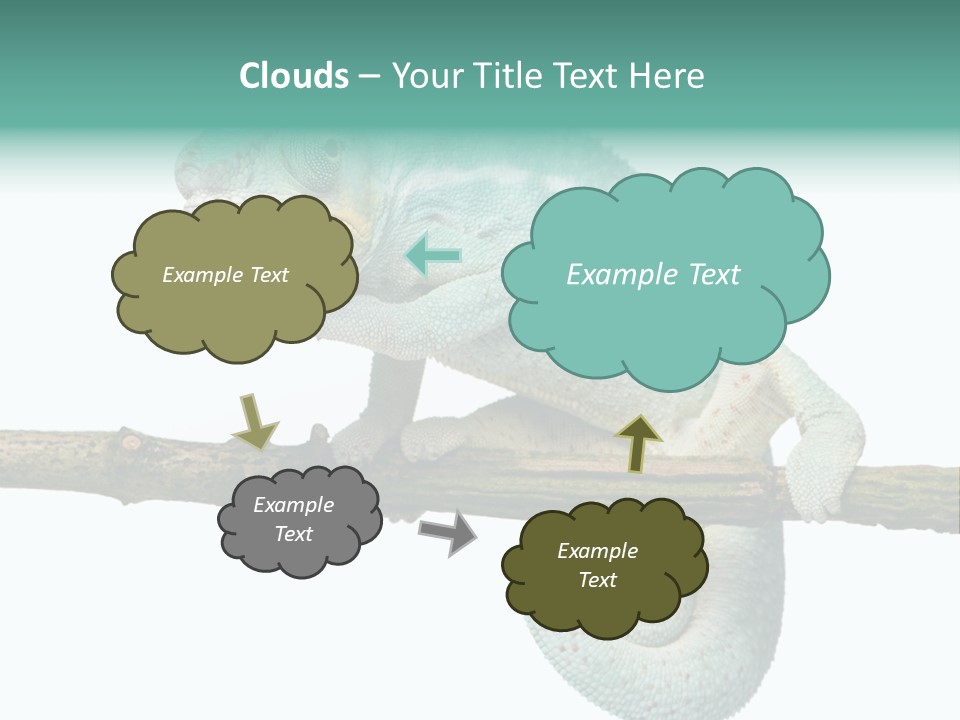 Clouds – Your Title Text Here

Example Text

Example Text

Example Text

Example Text